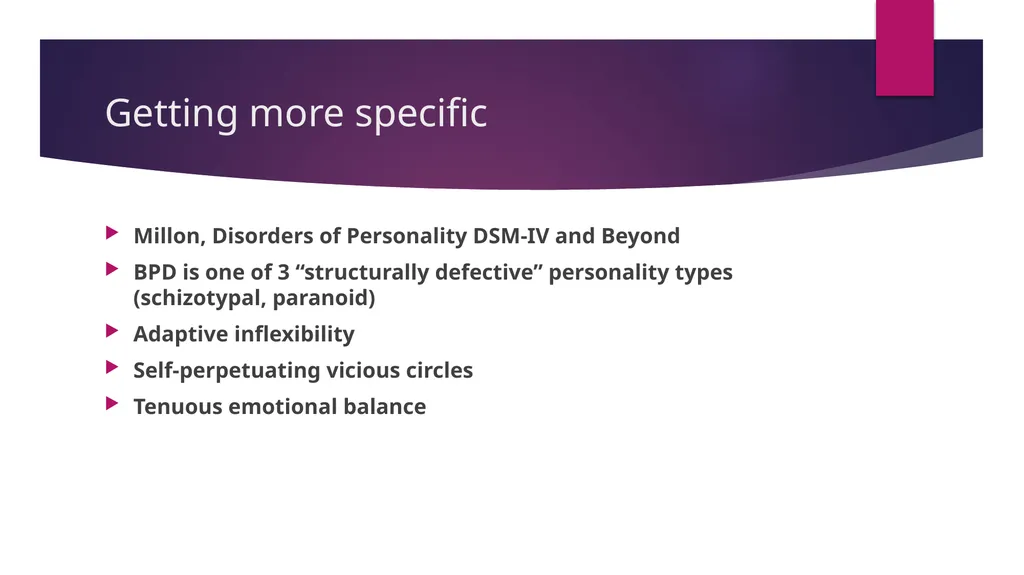 Getting more specific

Millon, Disorders of Personality DSM-IV and Beyond

BPD is one of 3 “structurally defective” personality types (schizotypal, paranoid)

Adaptive inflexibility

Self-perpetuating vicious circles

Tenuous emotional balance